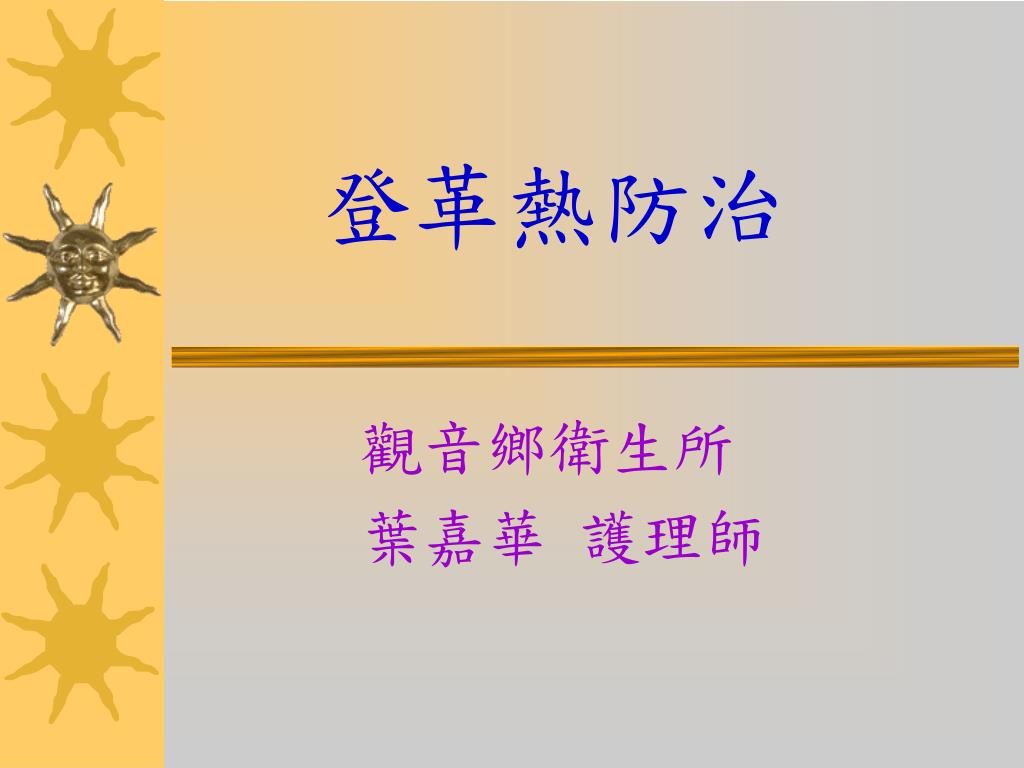 登革熱防治

觀音鄉衛生所
葉嘉華 護理師